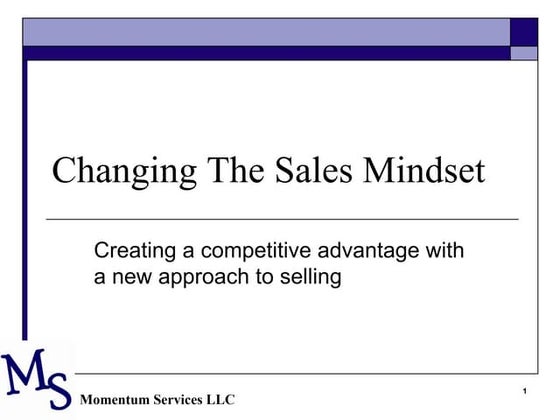 Changing The Sales Mindset

Creating a competitive advantage with a new approach to selling

MS

Momentum Services LLC

1